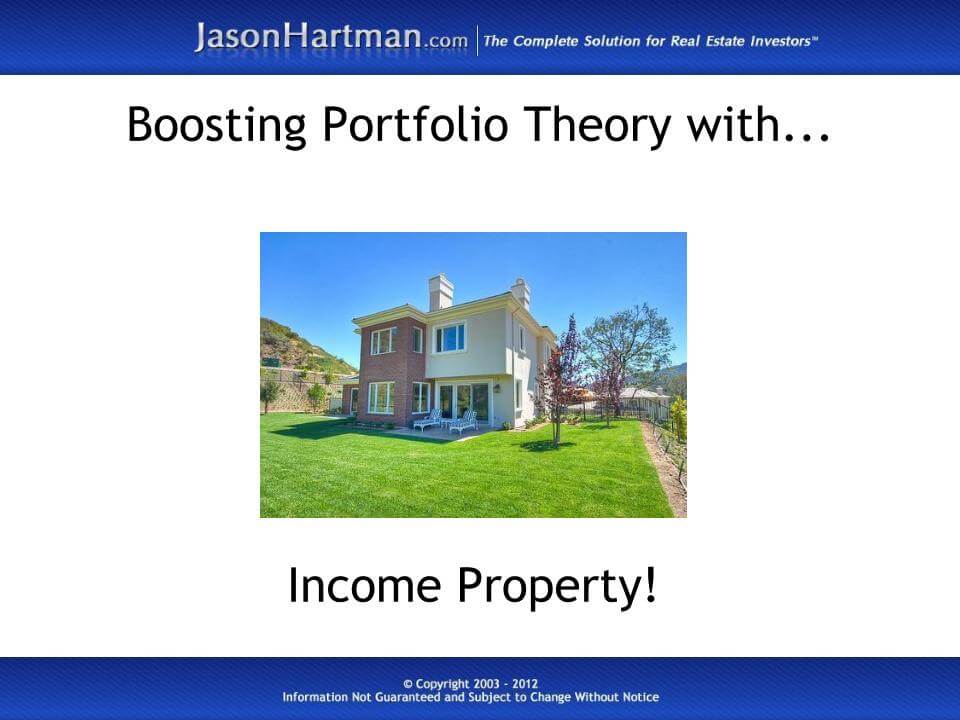 JasonHartman.com | The Complete Solution for Real Estate Investors™

Boosting Portfolio Theory with...

Income Property!

© Copyright 2003 - 2012
Information Not Guaranteed and Subject to Change Without Notice